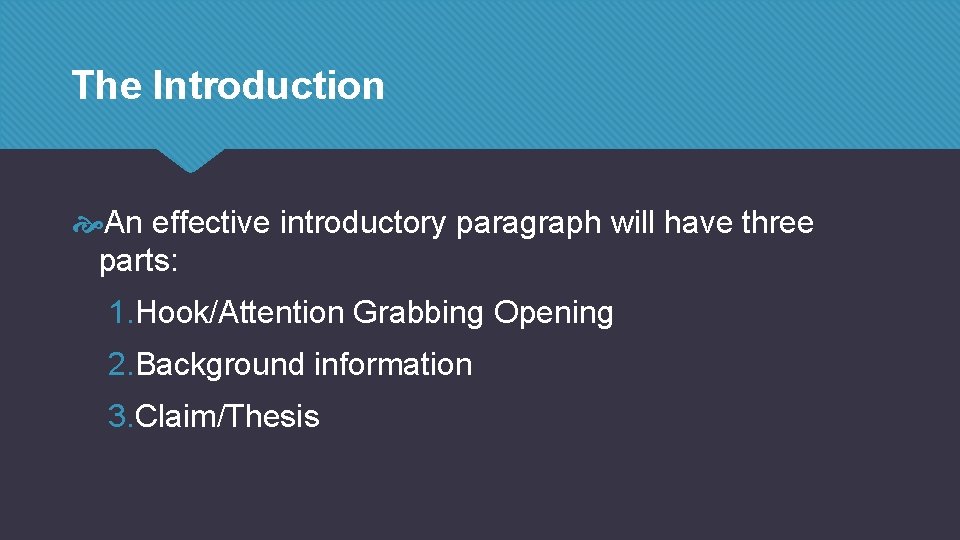 The Introduction

An effective introductory paragraph will have three parts:

1. Hook/Attention Grabbing Opening
2. Background information
3. Claim/Thesis